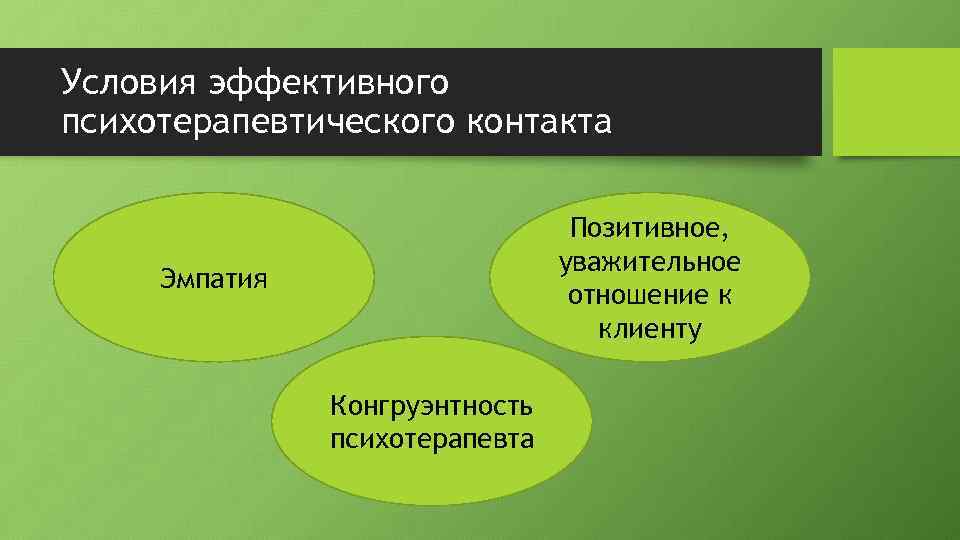 Условия эффективного психотерапевтического контакта

Эмпатия

Позитивное, уважительное отношение к клиенту

Конгруэнтность психотерапевта